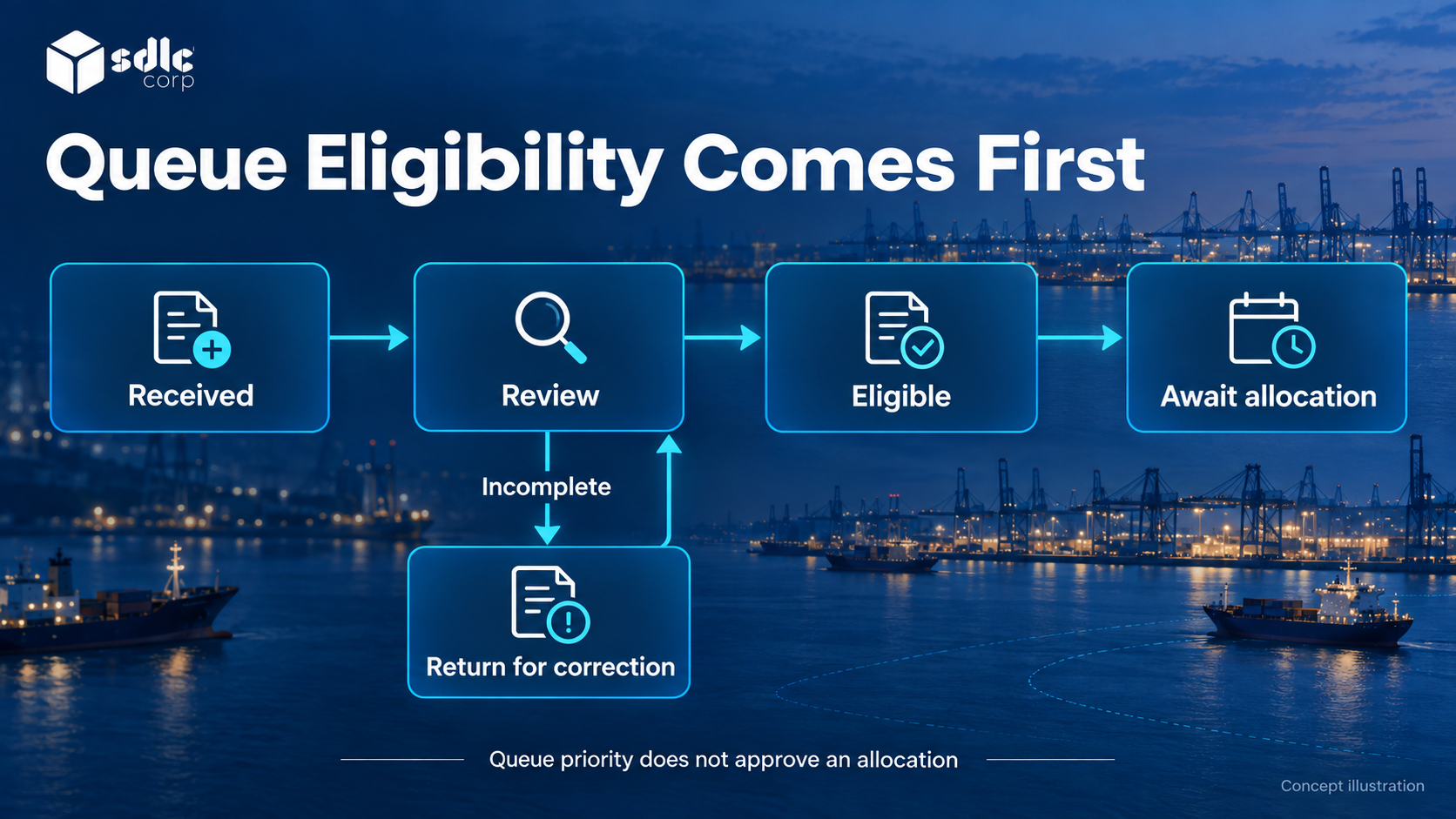 sdlc corp

Queue Eligibility Comes First

Received

Review

Eligible

Await allocation

Incomplete

Return for correction

Queue priority does not approve an allocation

Concept illustration